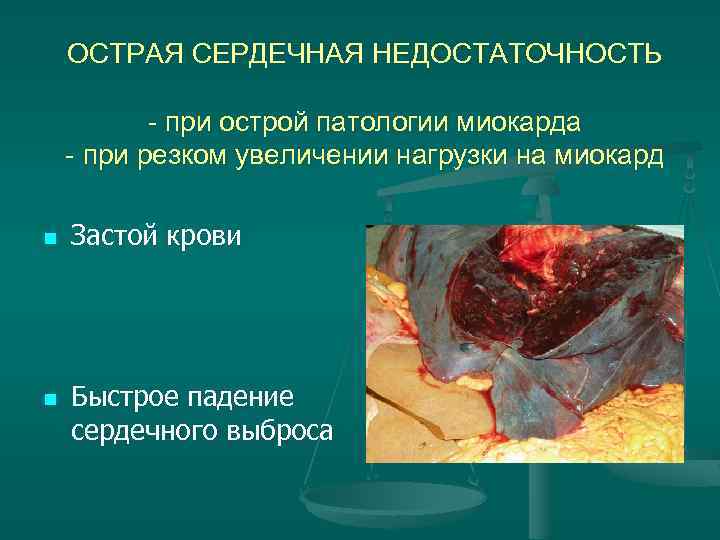 ОСТРАЯ СЕРДЕЧНАЯ НЕДОСТАТОЧНОСТЬ

- при острой патологии миокарда
- при резком увеличении нагрузки на миокард

Застой крови

Быстрое падение сердечного выброса